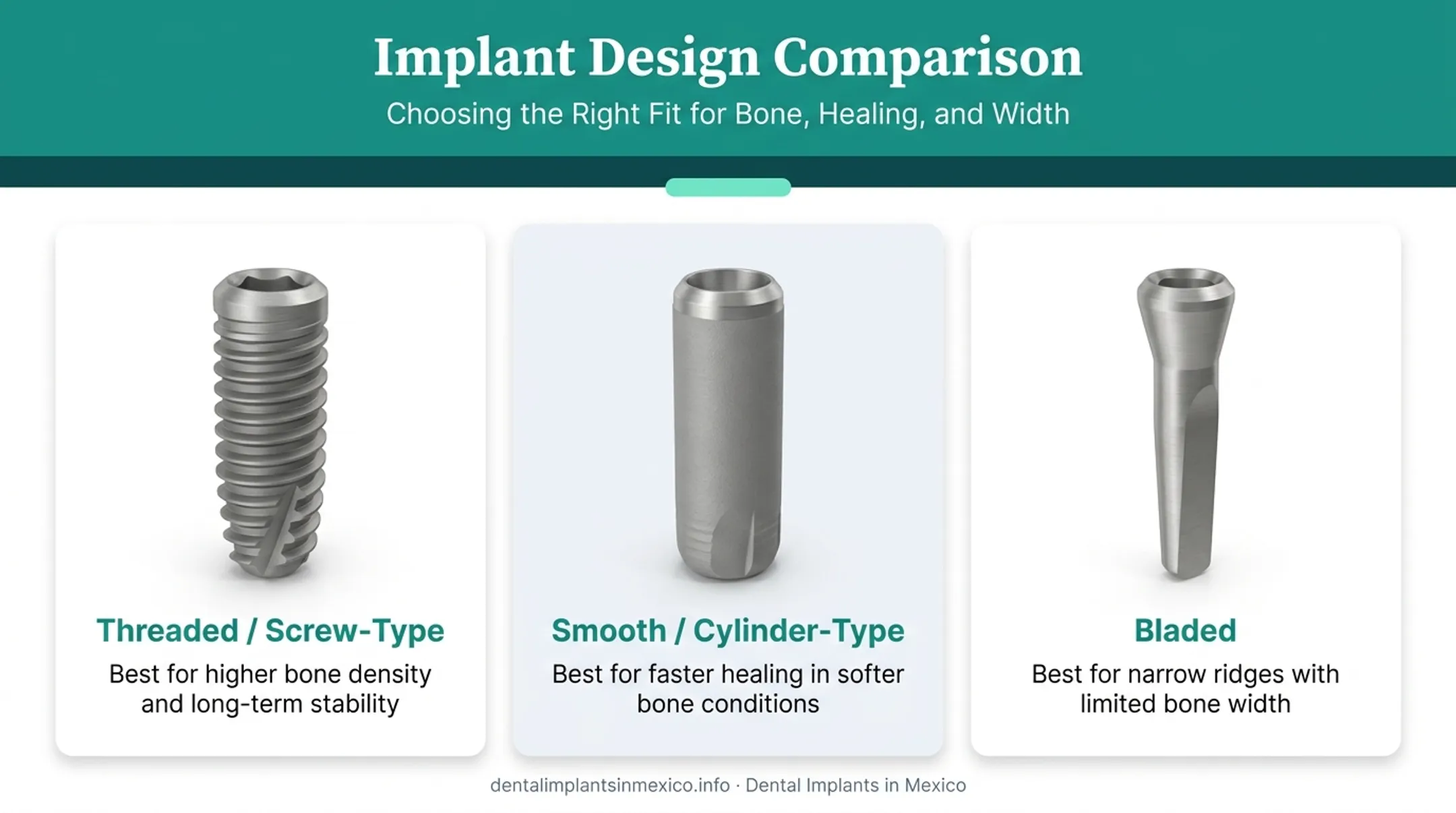 Implant Design Comparison
Choosing the Right Fit for Bone, Healing, and Width

Threaded / Screw-Type
Best for higher bone density and long-term stability

Smooth / Cylinder-Type
Best for faster healing in softer bone conditions

Bladed
Best for narrow ridges with limited bone width

dentalimplantsinmexico.info · Dental Implants in Mexico